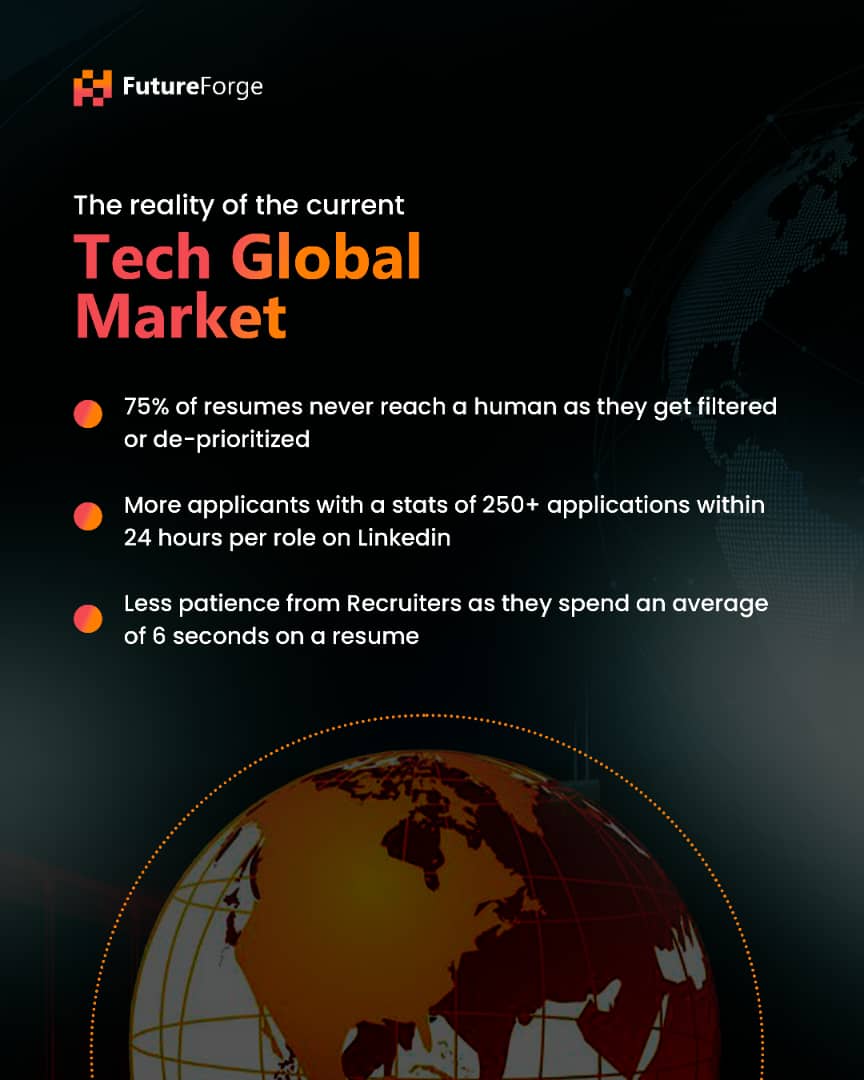 FutureForge

The reality of the current
Tech Global Market

75% of resumes never reach a human as they get filtered or de-prioritized

More applicants with a stats of 250+ applications within 24 hours per role on Linkedin

Less patience from Recruiters as they spend an average of 6 seconds on a resume